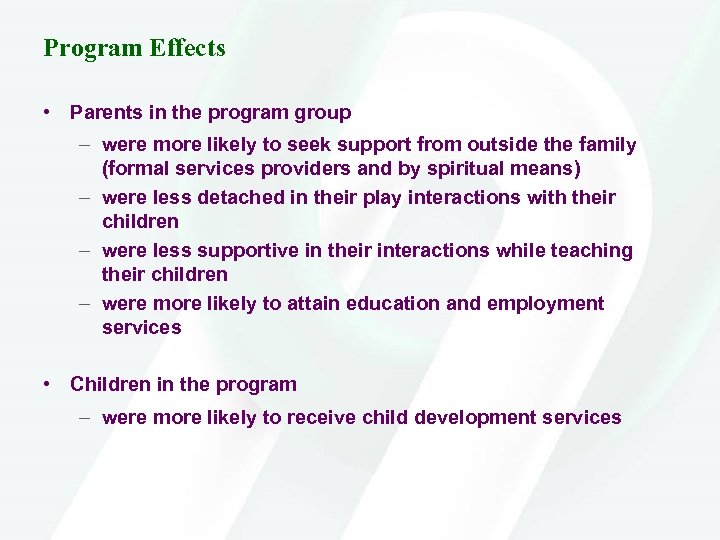 Program Effects

• Parents in the program group
– were more likely to seek support from outside the family (formal services providers and by spiritual means)
– were less detached in their play interactions with their children
– were less supportive in their interactions while teaching their children
– were more likely to attain education and employment services

• Children in the program
– were more likely to receive child development services